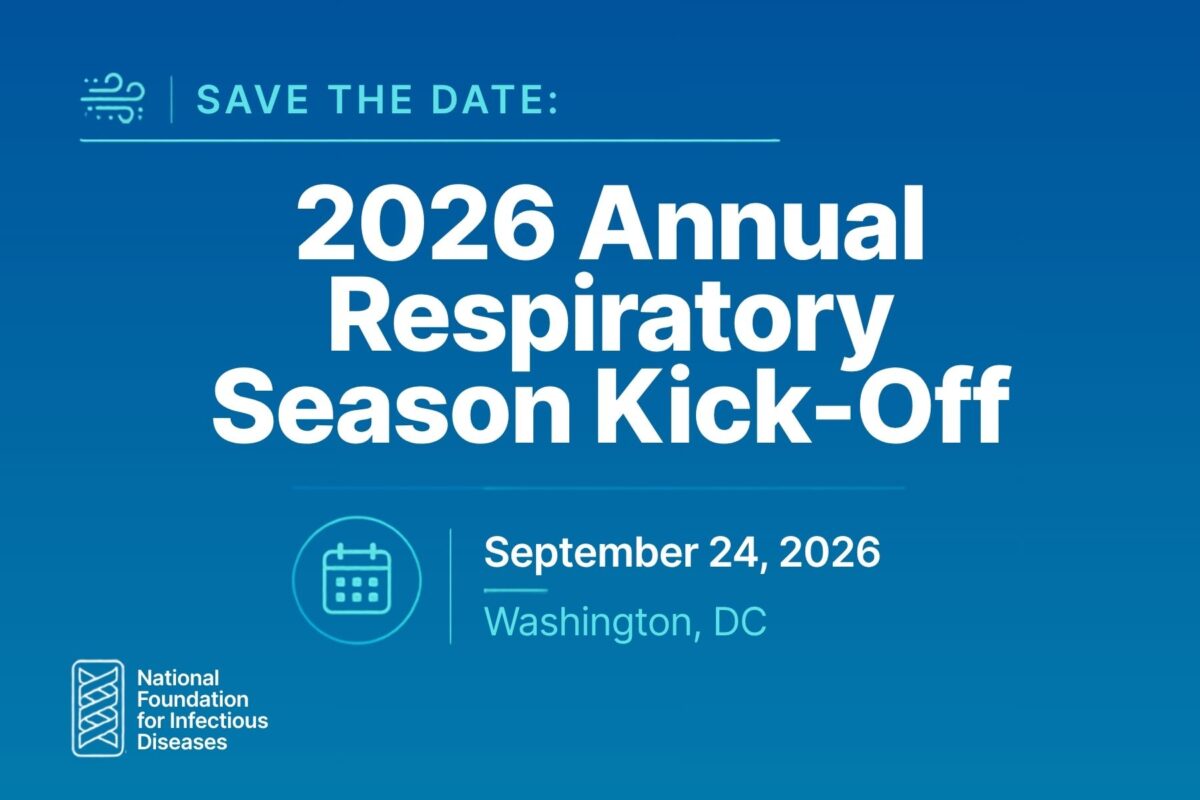 SAVE THE DATE:

2026 Annual Respiratory Season Kick-Off

September 24, 2026

Washington, DC

National Foundation for Infectious Diseases